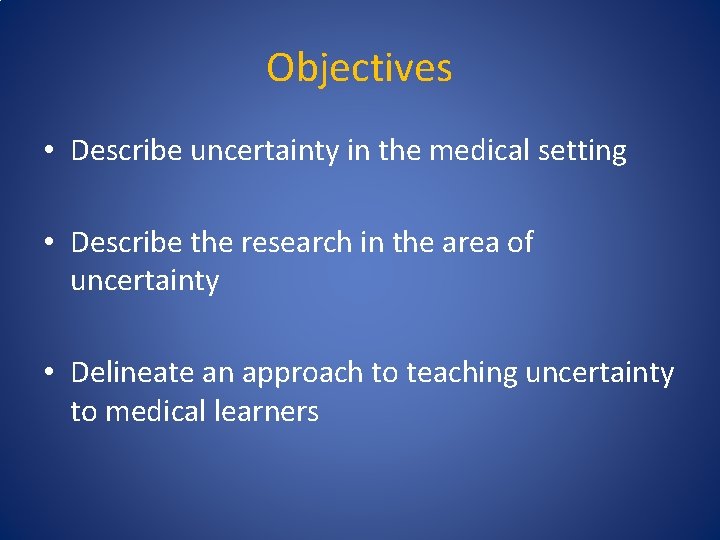 Objectives

• Describe uncertainty in the medical setting

• Describe the research in the area of uncertainty

• Delineate an approach to teaching uncertainty to medical learners